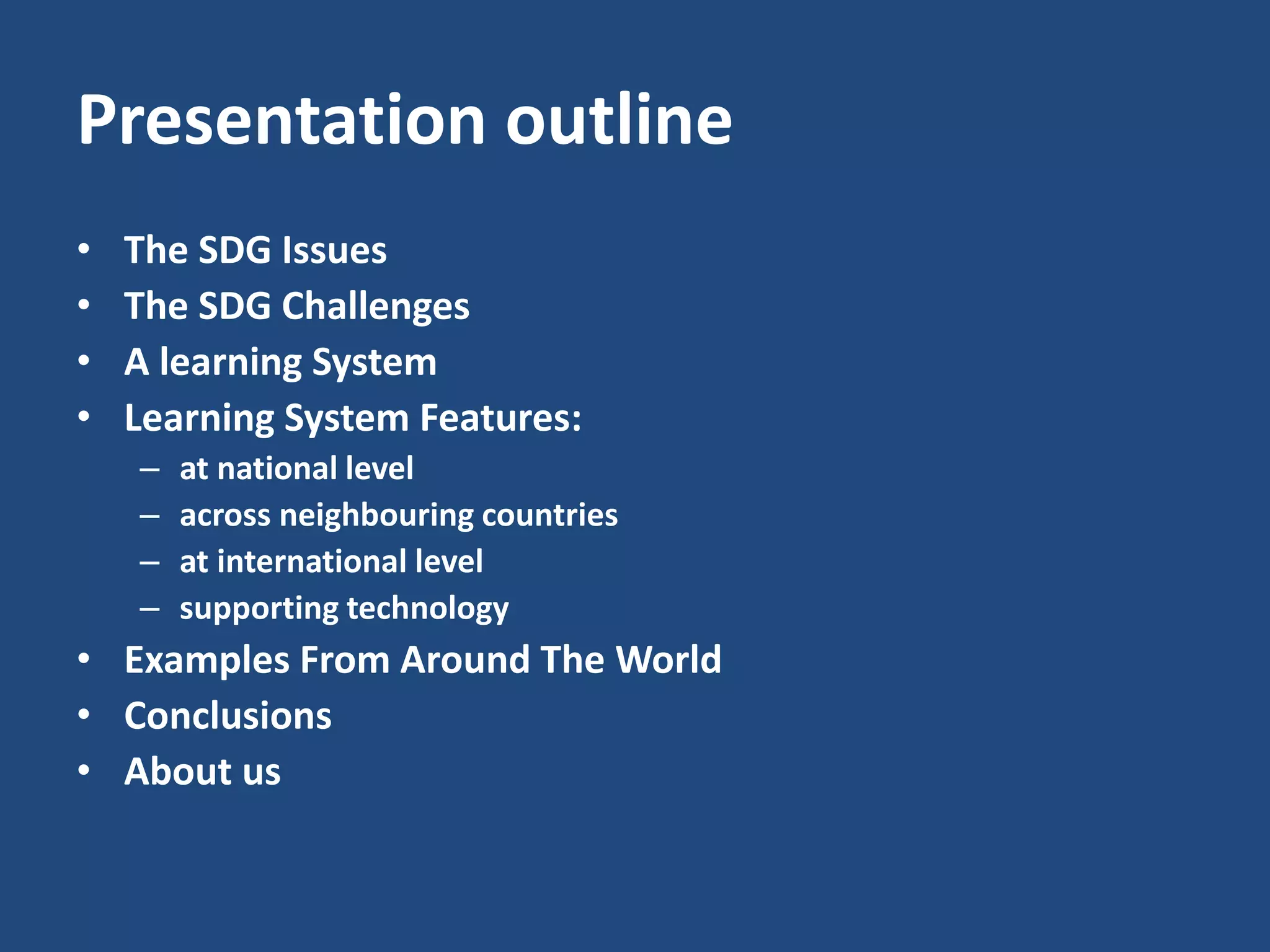 Presentation outline

• The SDG Issues
• The SDG Challenges
• A learning System
• Learning System Features:
  – at national level
  – across neighbouring countries
  – at international level
  – supporting technology
• Examples From Around The World
• Conclusions
• About us